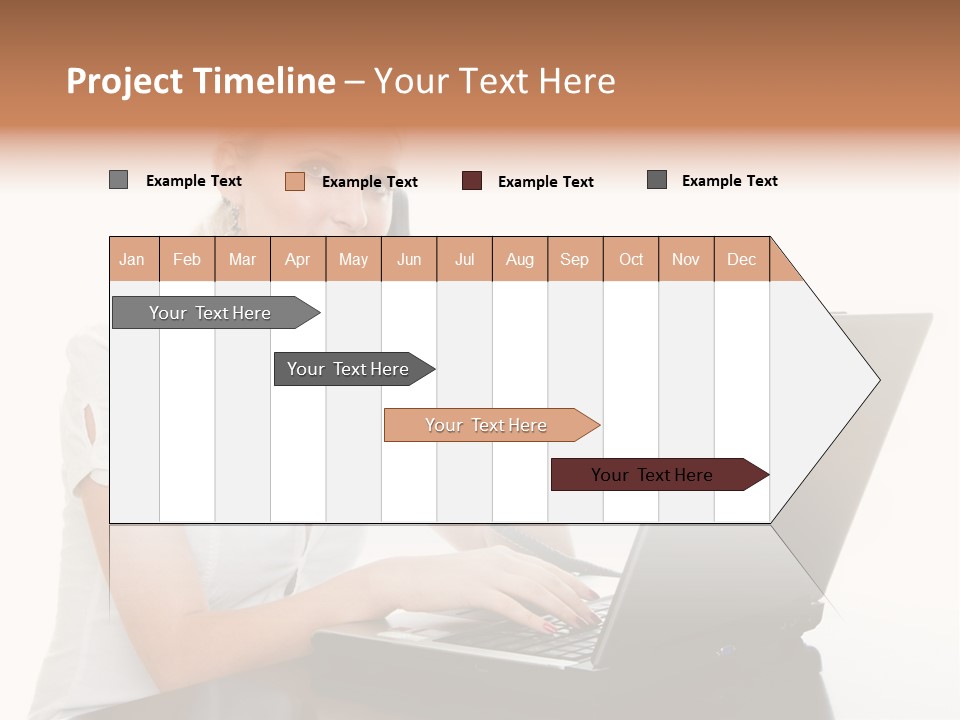 Project Timeline – Your Text Here

Example Text Example Text Example Text Example Text

| Jan | Feb | Mar | Apr | May | Jun | Jul | Aug | Sep | Oct | Nov | Dec |
|---|---|---|---|---|---|---|---|---|---|---|---|

Your Text Here

Your Text Here

Your Text Here

Your Text Here